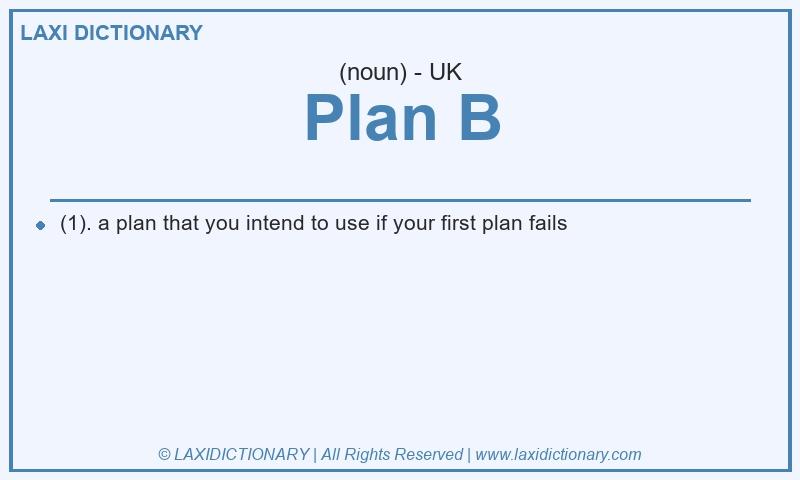 LAXI DICTIONARY

(noun) - UK

Plan B

(1). a plan that you intend to use if your first plan fails

© LAXIDICTIONARY | All Rights Reserved | www.laxidictionary.com